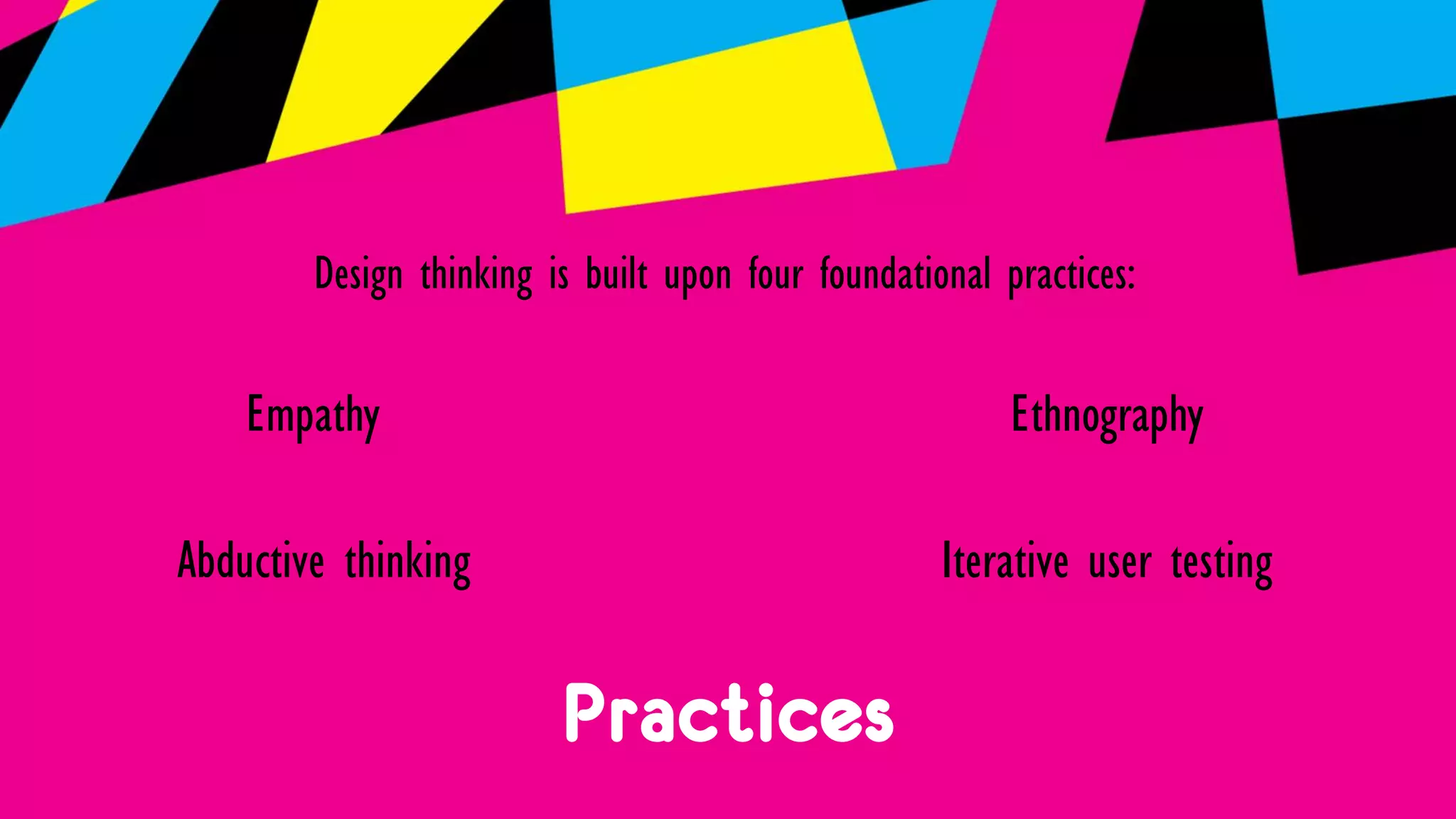 Design thinking is built upon four foundational practices:

Empathy

Ethnography

Abductive thinking

Iterative user testing

Practices